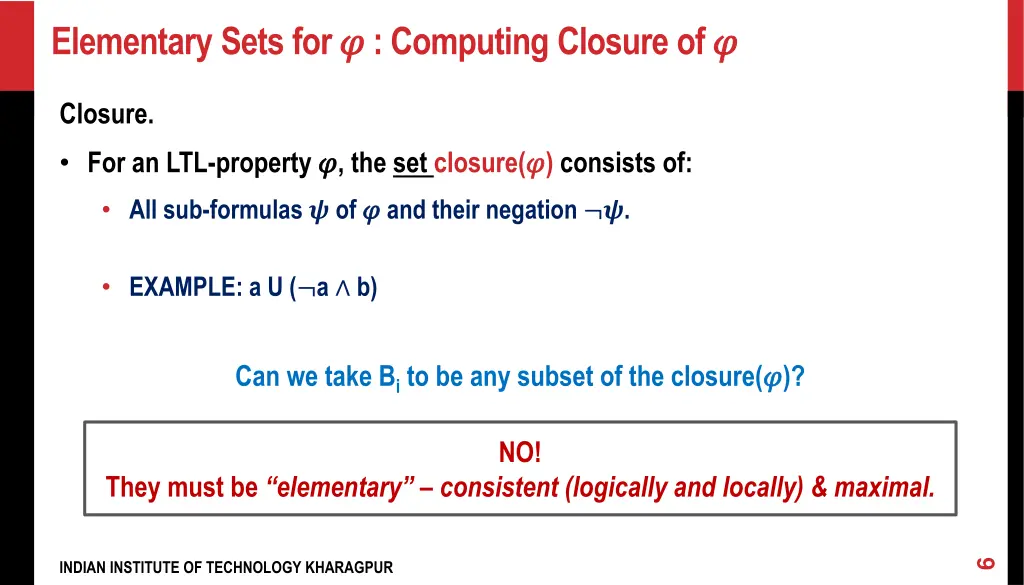 Elementary Sets for $\varphi$ : Computing Closure of $\varphi$

Closure.

• For an LTL-property $\varphi$, the set closure($\varphi$) consists of:

• All sub-formulas $\psi$ of $\varphi$ and their negation $\neg\psi$.

• EXAMPLE: a U ($\neg$a $\wedge$ b)

Can we take $B_i$ to be any subset of the closure($\varphi$)?

NO!
They must be "elementary" – consistent (logically and locally) & maximal.

INDIAN INSTITUTE OF TECHNOLOGY KHARAGPUR

6